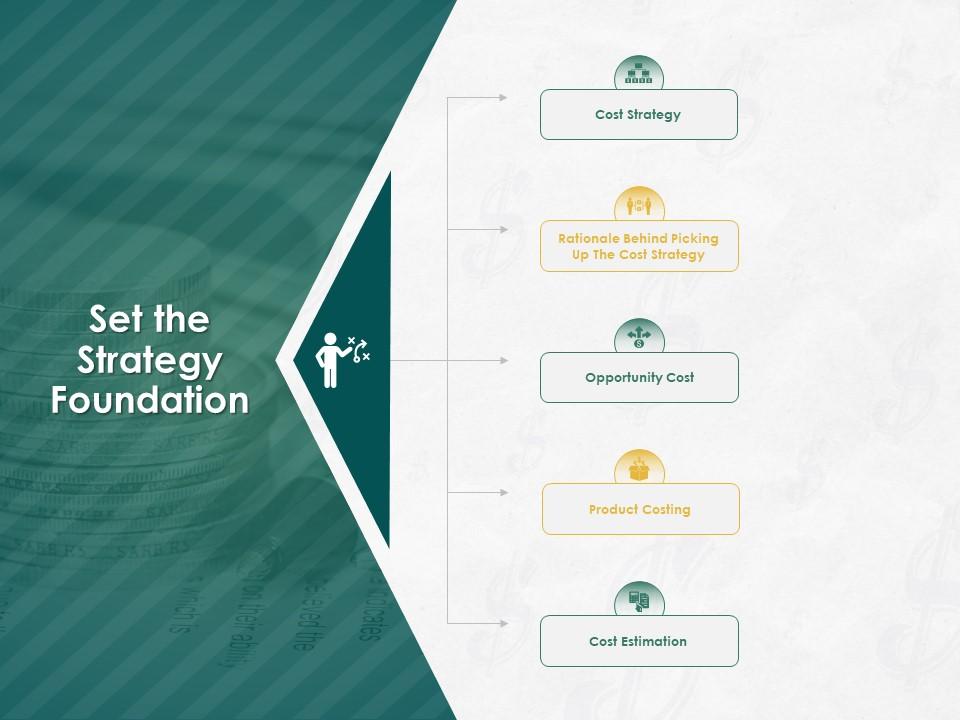 Set the Strategy Foundation

Cost Strategy

Rationale Behind Picking Up The Cost Strategy

Opportunity Cost

Product Costing

Cost Estimation